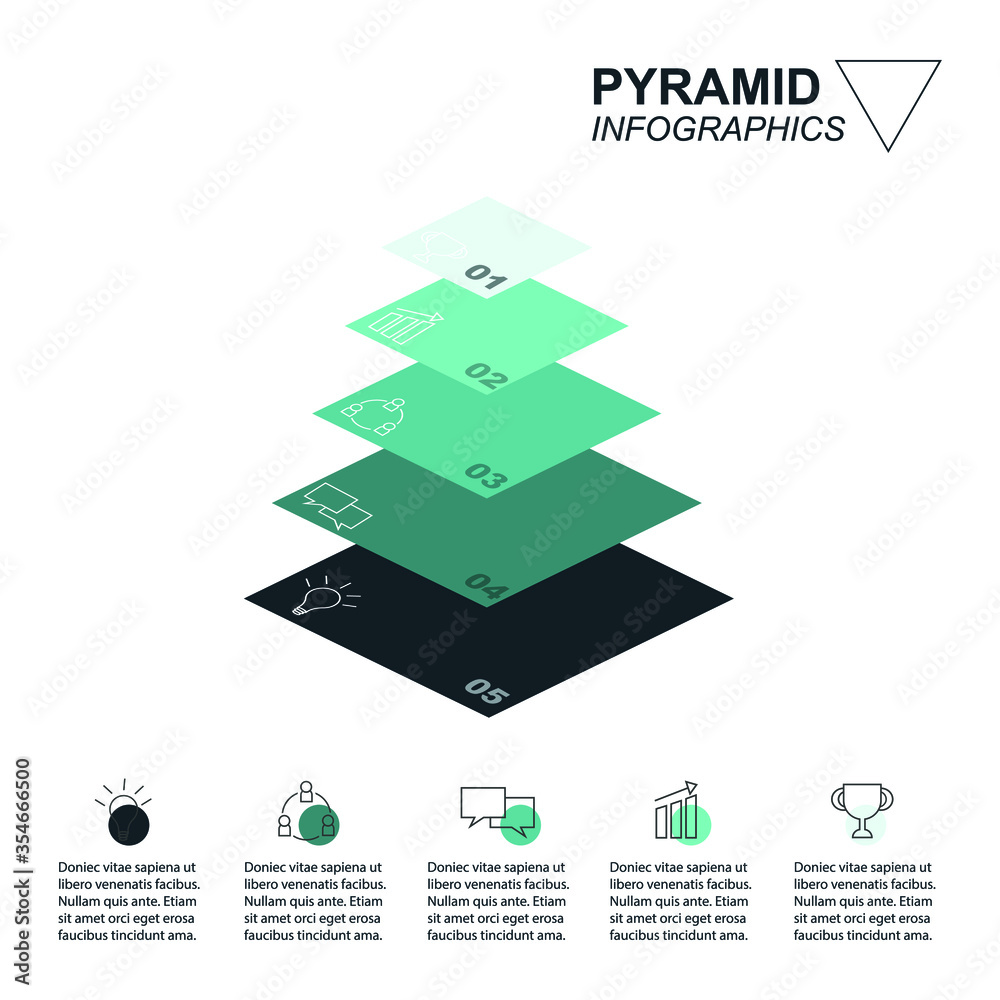 PYRAMID
INFOGRAPHICS

01
02
03
04
05

Doniec vitae sapiena ut libero venenatis facibus. Nullam quis ante. Etiam sit amet orci eget erosa faucibus tincidunt ama.

Doniec vitae sapiena ut libero venenatis facibus. Nullam quis ante. Etiam sit amet orci eget erosa faucibus tincidunt ama.

Doniec vitae sapiena ut libero venenatis facibus. Nullam quis ante. Etiam sit amet orci eget erosa faucibus tincidunt ama.

Doniec vitae sapiena ut libero venenatis facibus. Nullam quis ante. Etiam sit amet orci eget erosa faucibus tincidunt ama.

Doniec vitae sapiena ut libero venenatis facibus. Nullam quis ante. Etiam sit amet orci eget erosa faucibus tincidunt ama.

Adobe Stock | #354666500